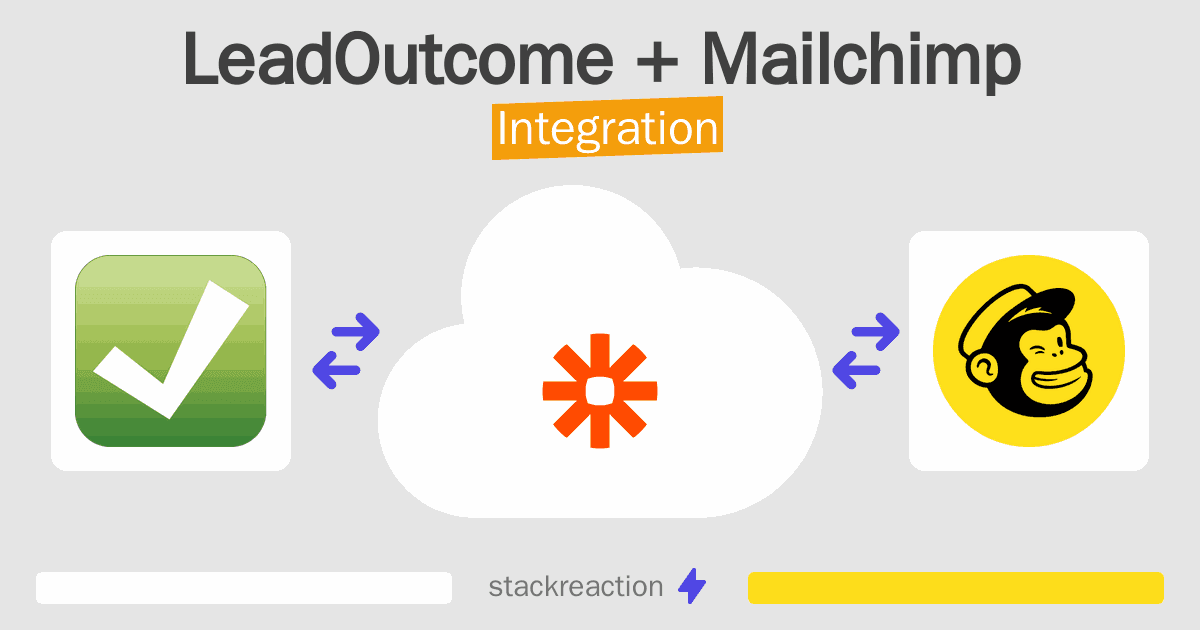 LeadOutcome + Mailchimp
Integration

stackreaction